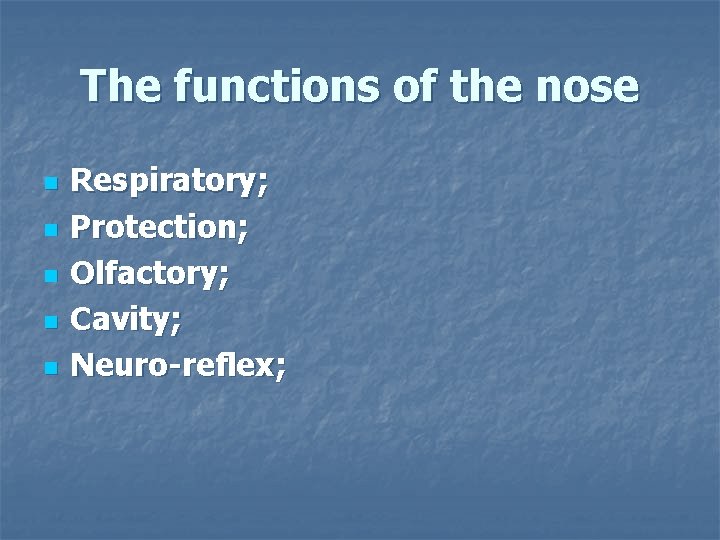 The functions of the nose

• Respiratory;
• Protection;
• Olfactory;
• Cavity;
• Neuro-reflex;